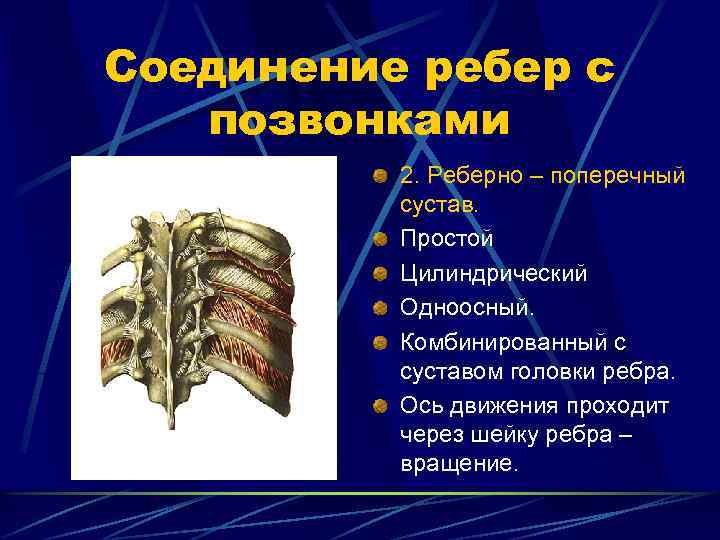 Соединение ребер с позвонками

2. Реберно – поперечный сустав.

Простой

Цилиндрический

Одноосный.

Комбинированный с суставом головки ребра.

Ось движения проходит через шейку ребра – вращение.